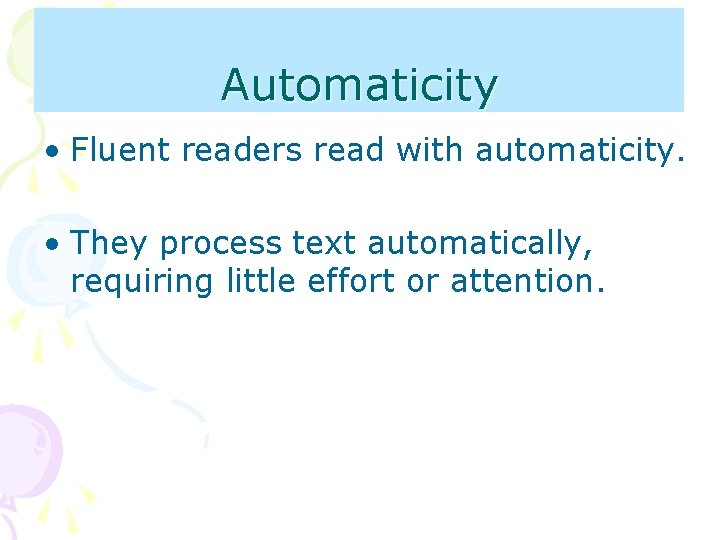 Automaticity

• Fluent readers read with automaticity.

• They process text automatically, requiring little effort or attention.